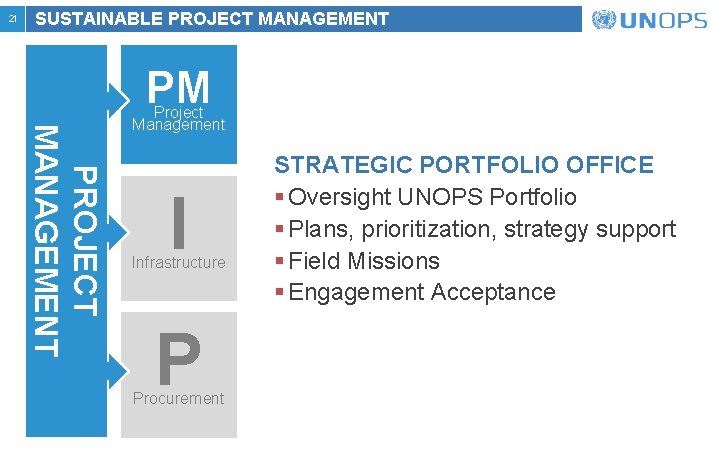 21 SUSTAINABLE PROJECT MANAGEMENT

UNOPS

PROJECT MANAGEMENT

PM
Project Management

I
Infrastructure

P
Procurement

STRATEGIC PORTFOLIO OFFICE
▪ Oversight UNOPS Portfolio
▪ Plans, prioritization, strategy support
▪ Field Missions
▪ Engagement Acceptance